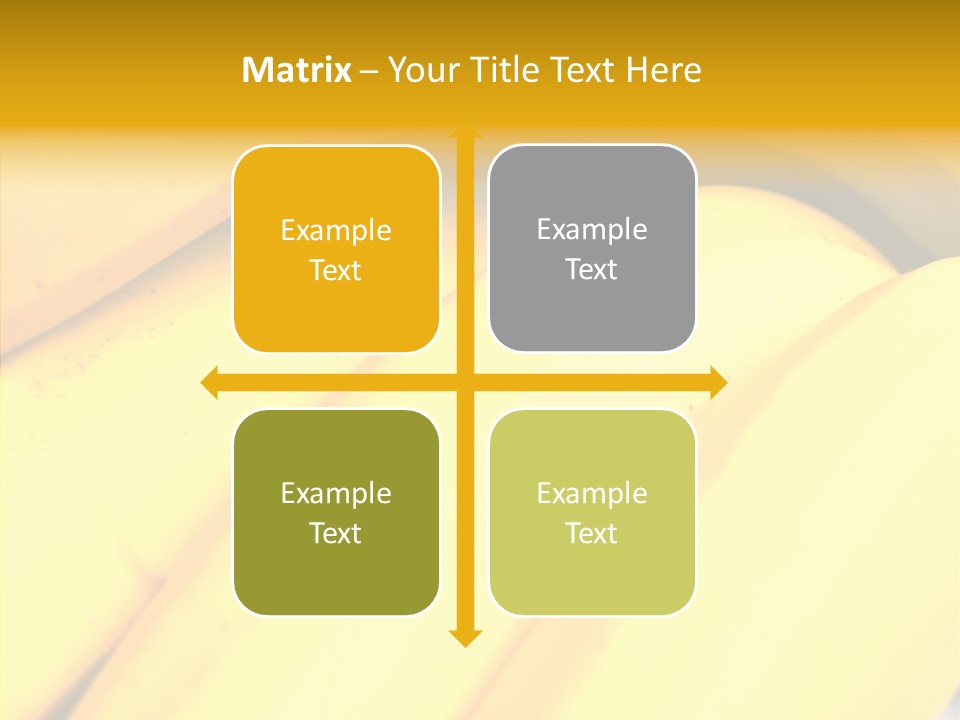 Matrix – Your Title Text Here

Example Text

Example Text

Example Text

Example Text